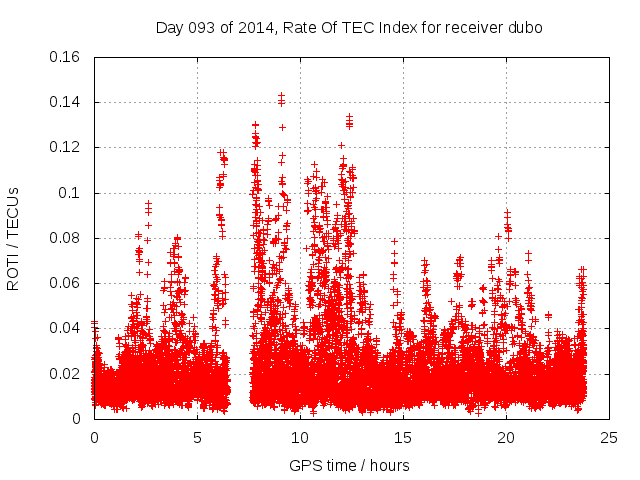 Day 093 of 2014, Rate Of TEC Index for receiver dubo

ROTI / TECUs

0.16
0.14
0.12
0.1
0.08
0.06
0.04
0.02
0

0
5
10
15
20
25

GPS time / hours